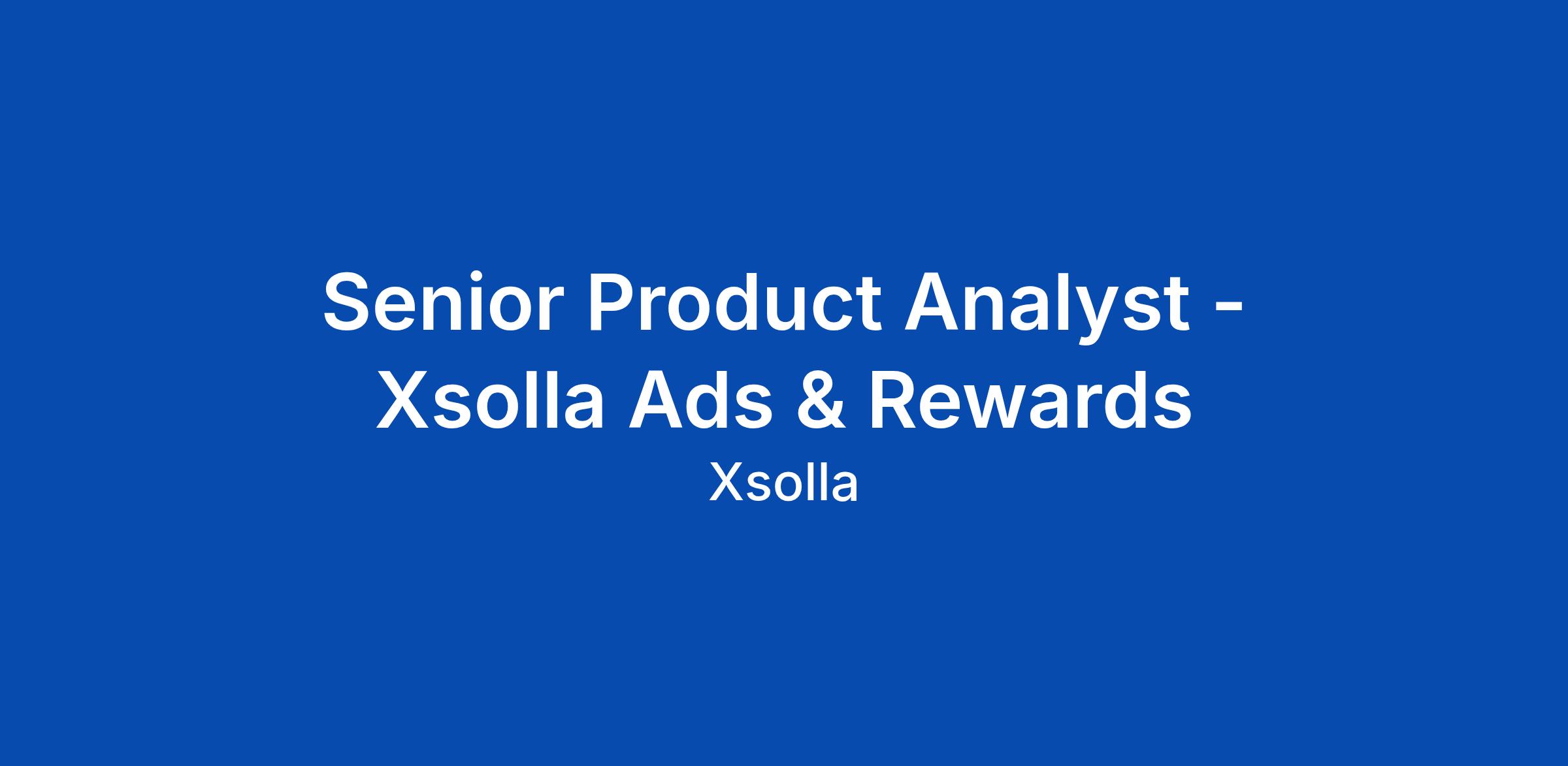 Senior Product Analyst - Xsolla Ads & Rewards

Xsolla